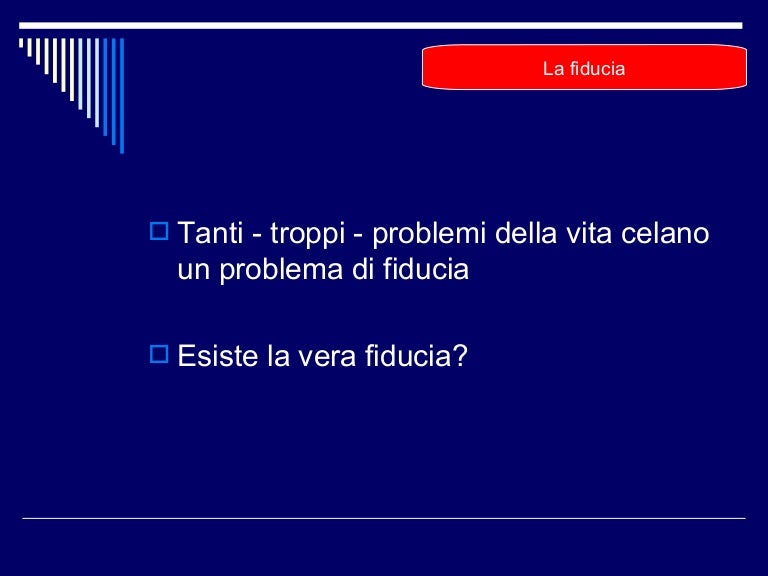 La fiducia

Tanti - troppi - problemi della vita celano un problema di fiducia

Esiste la vera fiducia?